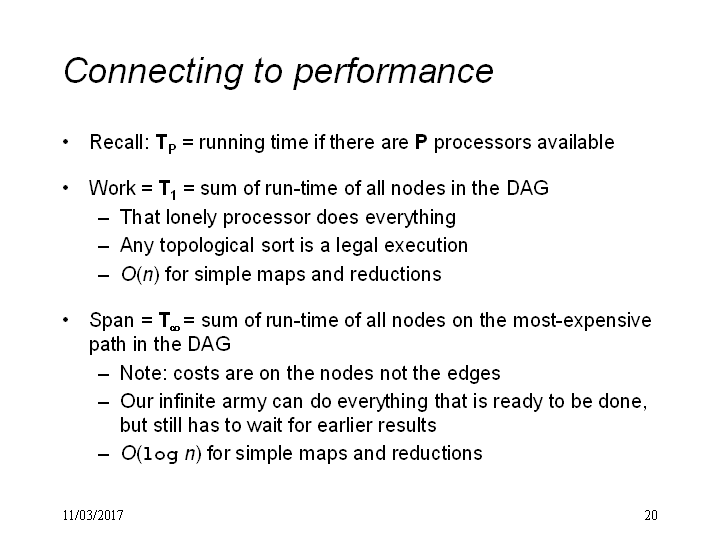 Connecting to performance

• Recall: $T_P$ = running time if there are P processors available

• Work = $T_1$ = sum of run-time of all nodes in the DAG
– That lonely processor does everything
– Any topological sort is a legal execution
– $O(n)$ for simple maps and reductions

• Span = $T_\infty$ = sum of run-time of all nodes on the most-expensive path in the DAG
– Note: costs are on the nodes not the edges
– Our infinite army can do everything that is ready to be done, but still has to wait for earlier results
– $O(\log n)$ for simple maps and reductions

11/03/2017

20